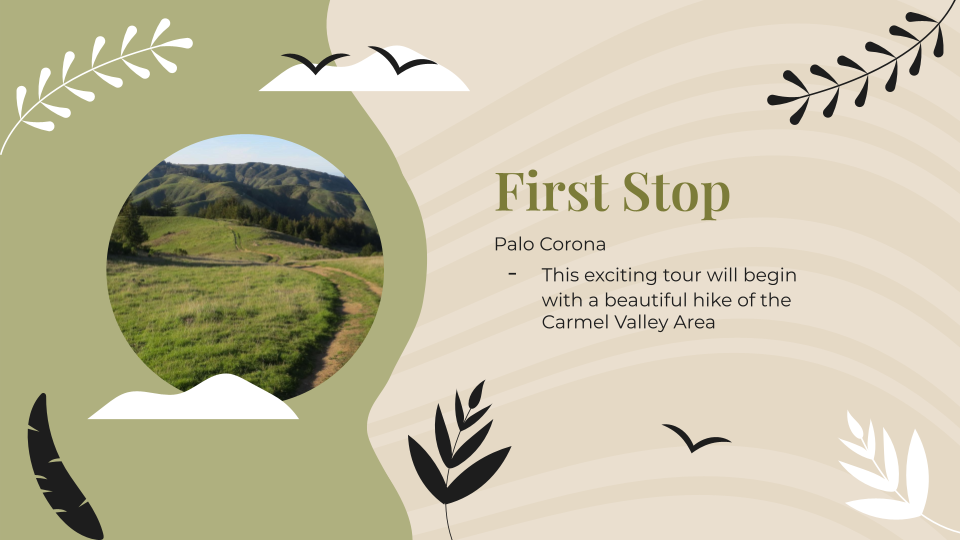 First Stop

Palo Corona

- This exciting tour will begin with a beautiful hike of the Carmel Valley Area